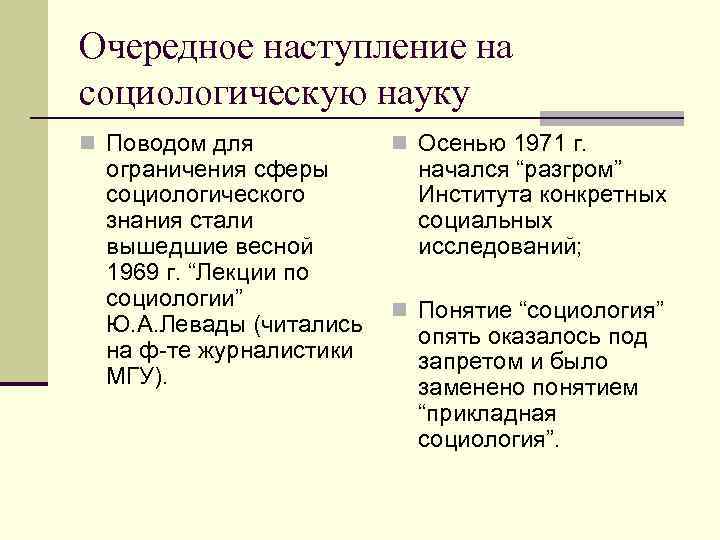 Очередное наступление на социологическую науку

Поводом для ограничения сферы социологического знания стали вышедшие весной 1969 г. “Лекции по социологии” Ю.А.Левады (читались на ф-те журналистики МГУ).

Осенью 1971 г. начался “разгром” Института конкретных социальных исследований;

Понятие “социология” опять оказалось под запретом и было заменено понятием “прикладная социология”.